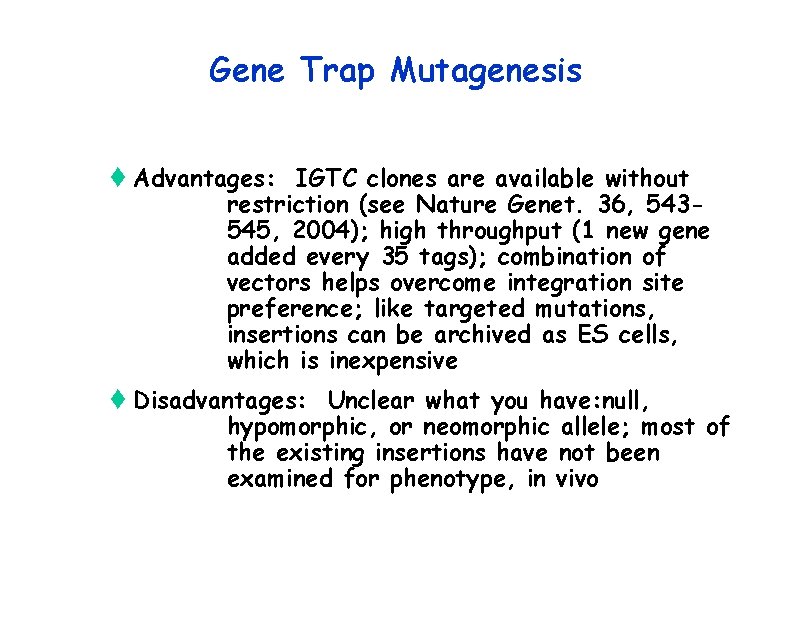 Gene Trap Mutagenesis

♦ Advantages: IGTC clones are available without restriction (see Nature Genet. 36, 543-545, 2004); high throughput (1 new gene added every 35 tags); combination of vectors helps overcome integration site preference; like targeted mutations, insertions can be archived as ES cells, which is inexpensive

♦ Disadvantages: Unclear what you have:null, hypomorphic, or neomorphic allele; most of the existing insertions have not been examined for phenotype, in vivo